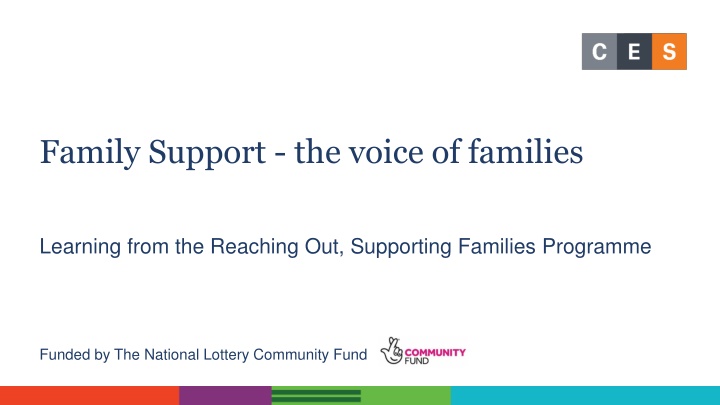 C E S

Family Support - the voice of families

Learning from the Reaching Out, Supporting Families Programme

Funded by The National Lottery Community Fund

COMMUNITY FUND